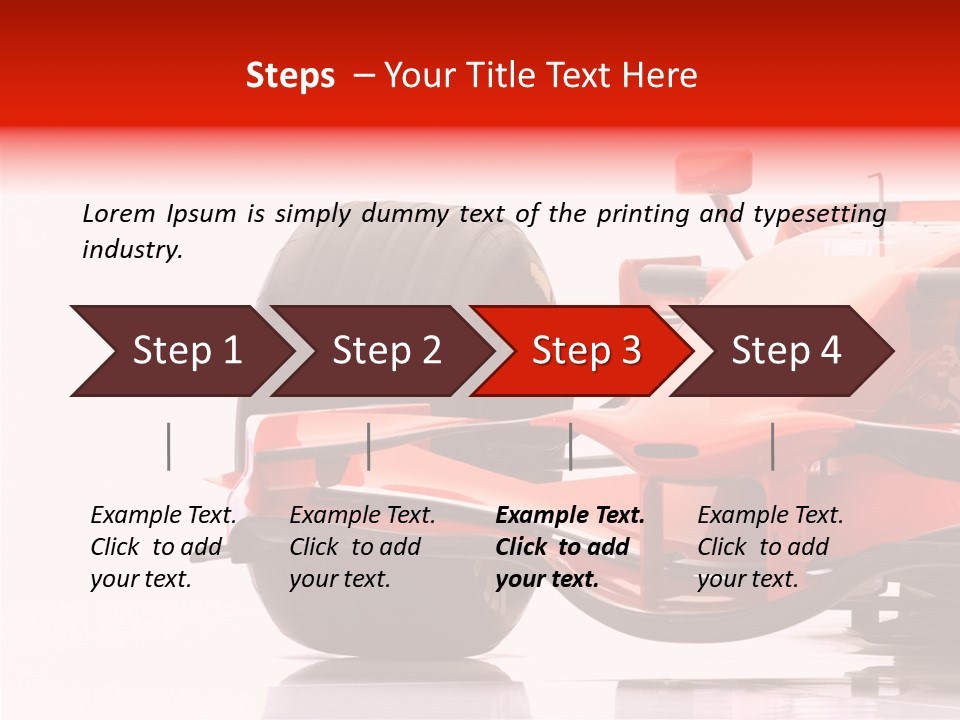 Steps – Your Title Text Here

Lorem Ipsum is simply dummy text of the printing and typesetting industry.

Step 1

Step 2

Step 3

Step 4

Example Text. Click to add your text.

Example Text. Click to add your text.

Example Text. Click to add your text.

Example Text. Click to add your text.